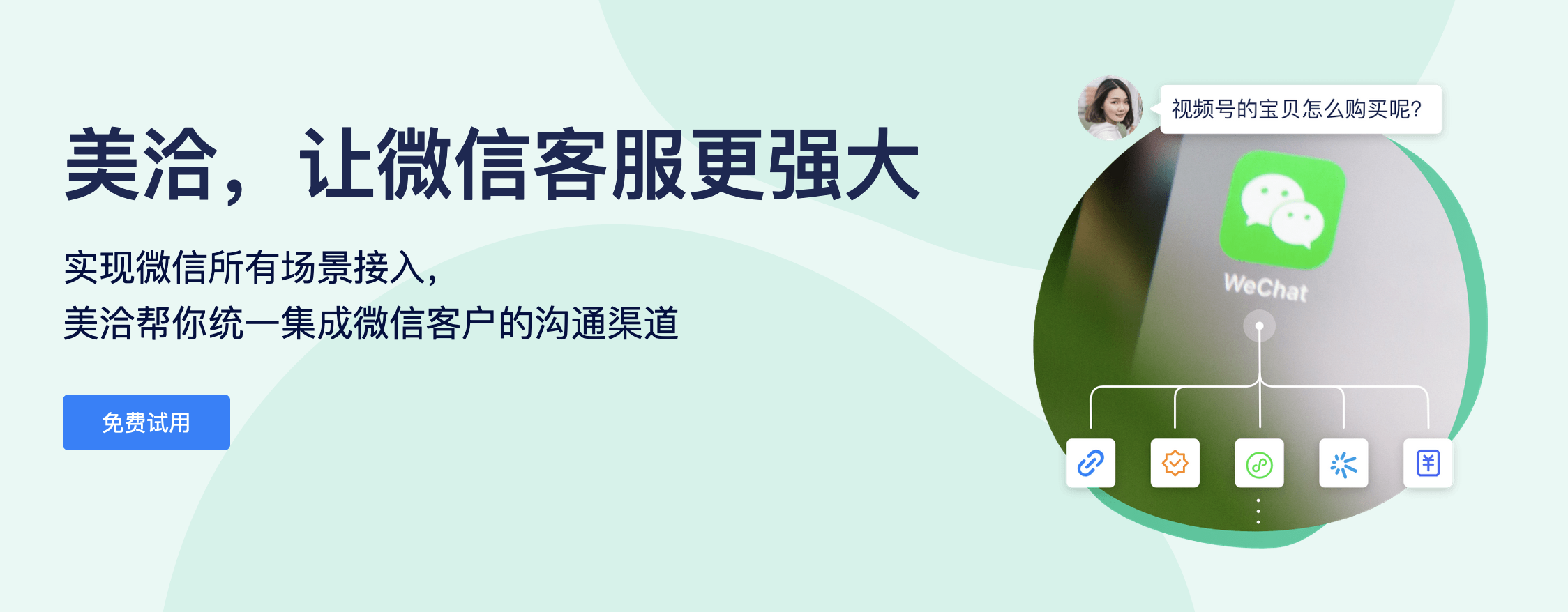 美洽，让微信客服更强大

实现微信所有场景接入，
美洽帮你统一集成微信客户的沟通渠道

免费试用

视频号的宝贝怎么购买呢?

WeChat